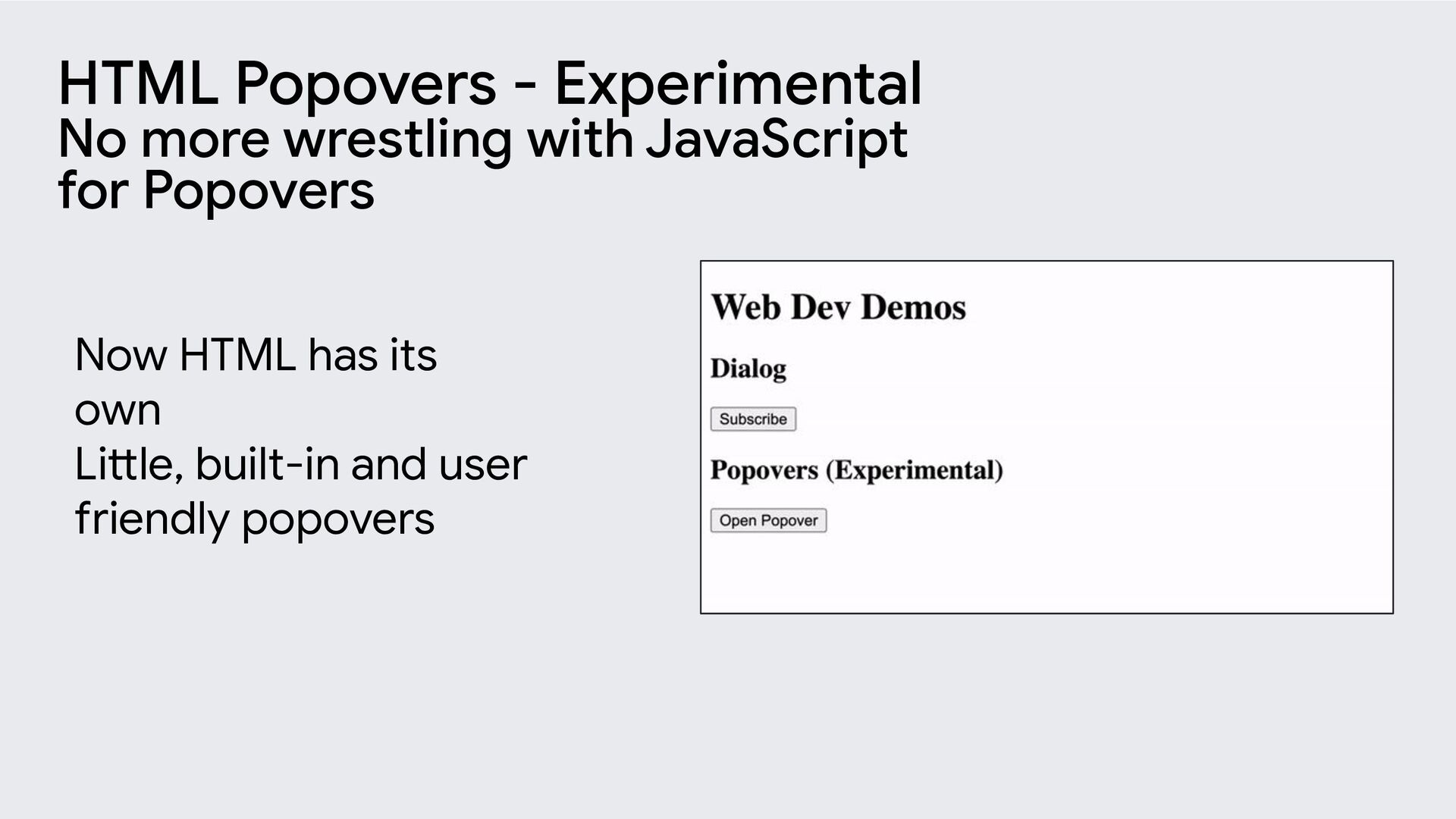 HTML Popovers - Experimental
No more wrestling with JavaScript for Popovers

Now HTML has its own
Little, built-in and user friendly popovers

Web Dev Demos

Dialog

Subscribe

Popovers (Experimental)

Open Popover